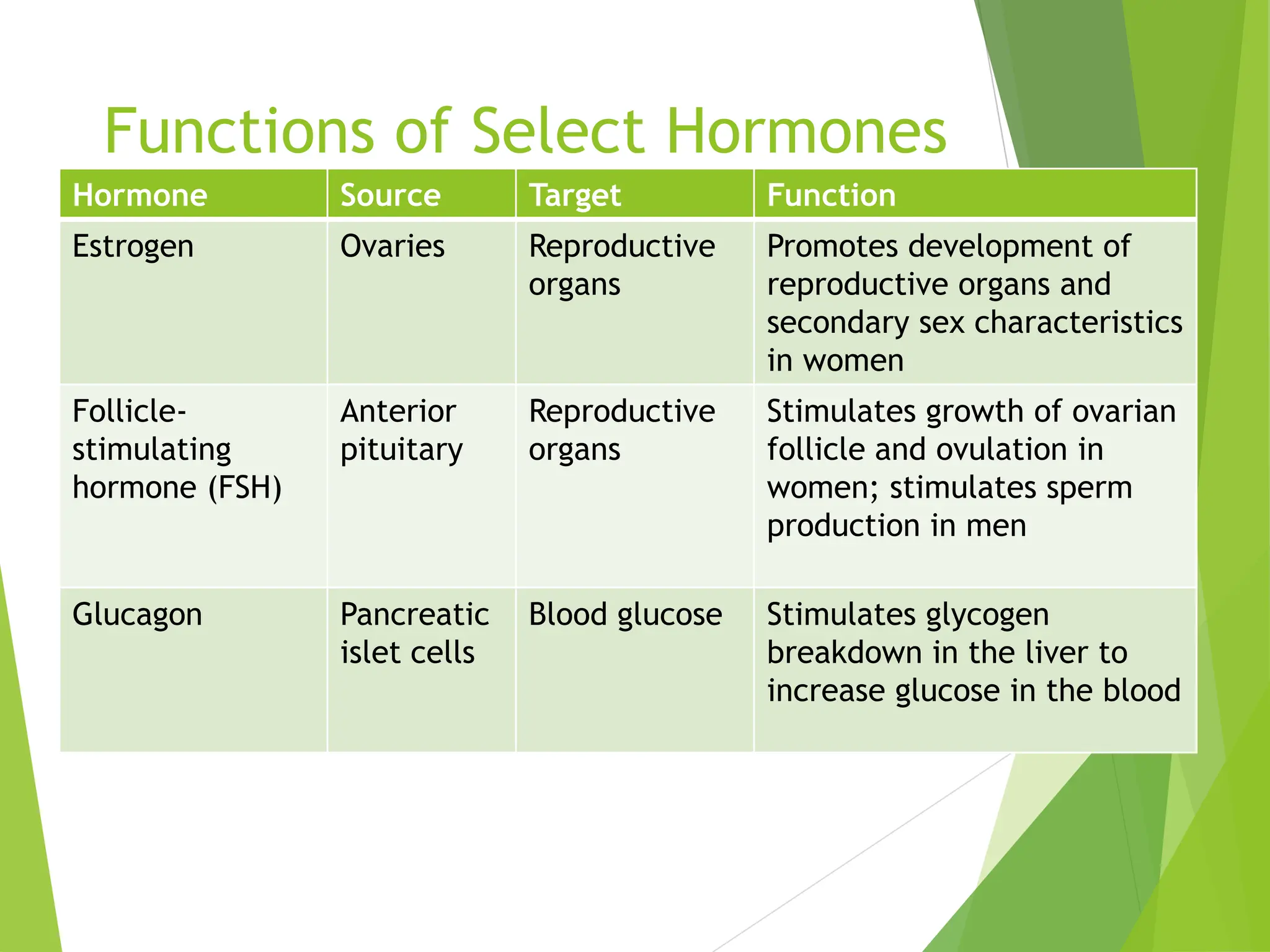 Functions of Select Hormones

| Hormone | Source | Target | Function |
|---|---|---|---|
| Estrogen | Ovaries | Reproductive organs | Promotes development of reproductive organs and secondary sex characteristics in women |
| Follicle-stimulating hormone (FSH) | Anterior pituitary | Reproductive organs | Stimulates growth of ovarian follicle and ovulation in women; stimulates sperm production in men |
| Glucagon | Pancreatic islet cells | Blood glucose | Stimulates glycogen breakdown in the liver to increase glucose in the blood |